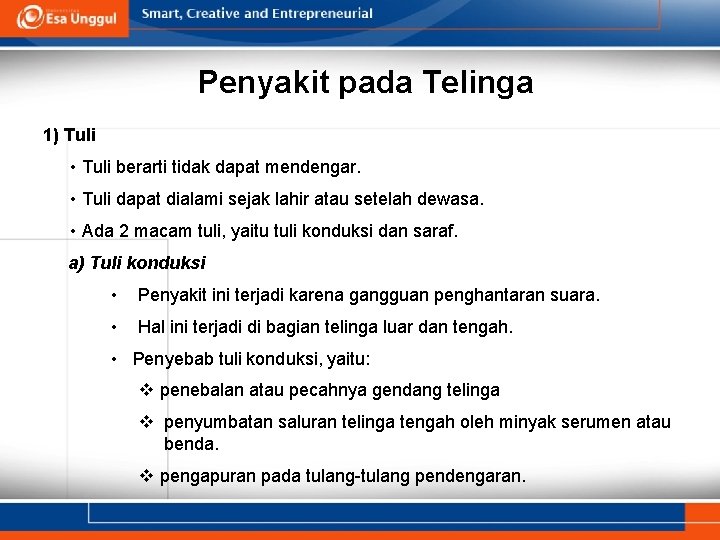 Esa Unggul

Smart, Creative and Entrepreneurial

Penyakit pada Telinga

1) Tuli

• Tuli berarti tidak dapat mendengar.

• Tuli dapat dialami sejak lahir atau setelah dewasa.

• Ada 2 macam tuli, yaitu tuli konduksi dan saraf.

a) Tuli konduksi

• Penyakit ini terjadi karena gangguan penghantaran suara.

• Hal ini terjadi di bagian telinga luar dan tengah.

• Penyebab tuli konduksi, yaitu:

❖ penebalan atau pecahnya gendang telinga

❖ penyumbatan saluran telinga tengah oleh minyak serumen atau benda.

❖ pengapuran pada tulang-tulang pendengaran.